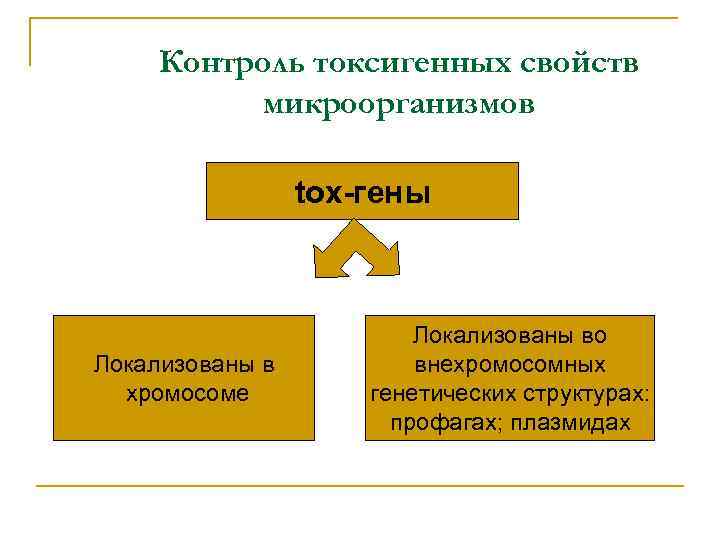 Контроль токсигенных свойств микроорганизмов

tox-гены

Локализованы в хромосоме

Локализованы во внехромосомных генетических структурах: профагах; плазмидах